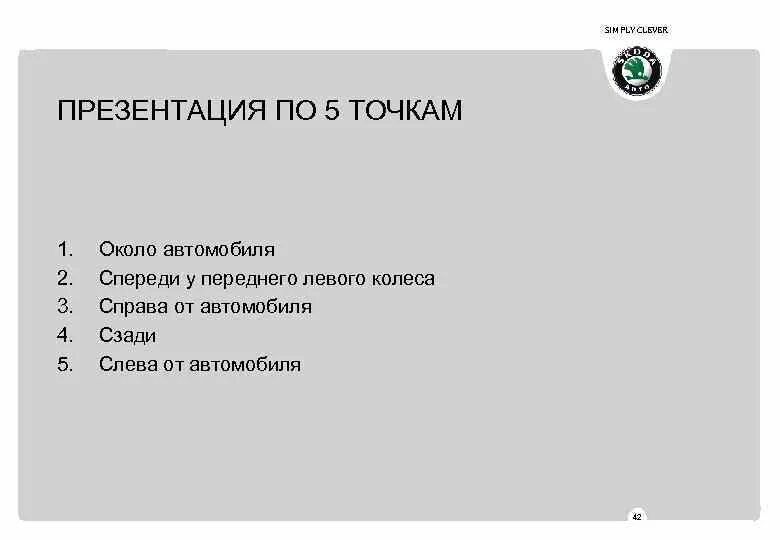 SIMPLY CLEVER

ŠKODA AUTO

ПРЕЗЕНТАЦИЯ ПО 5 ТОЧКАМ

1. Около автомобиля
2. Спереди у переднего левого колеса
3. Справа от автомобиля
4. Сзади
5. Слева от автомобиля

42